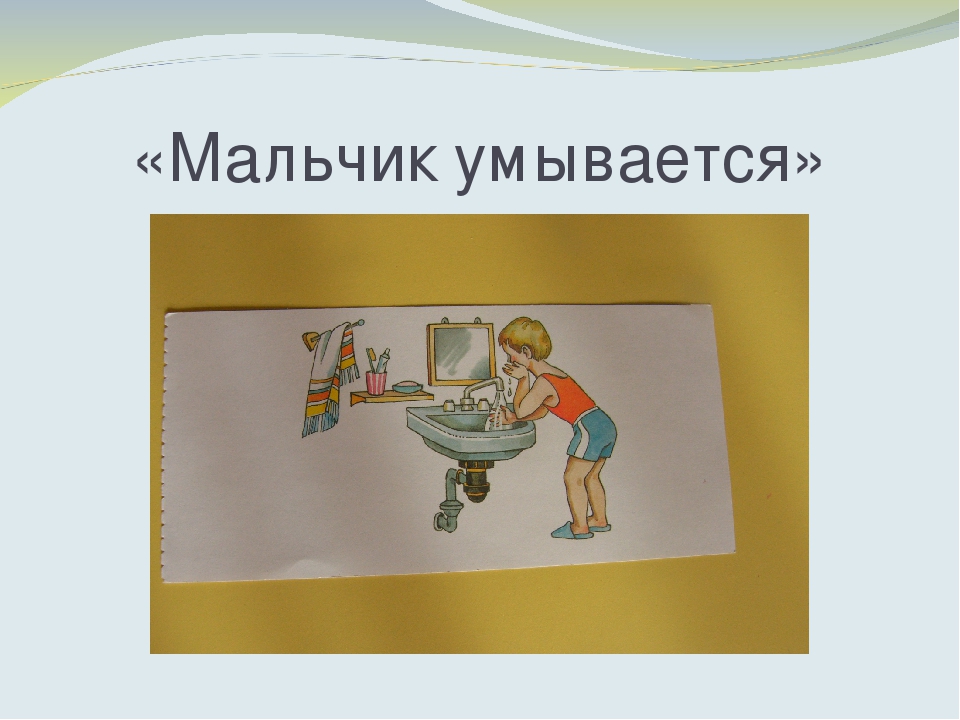 «Мальчик умывается»